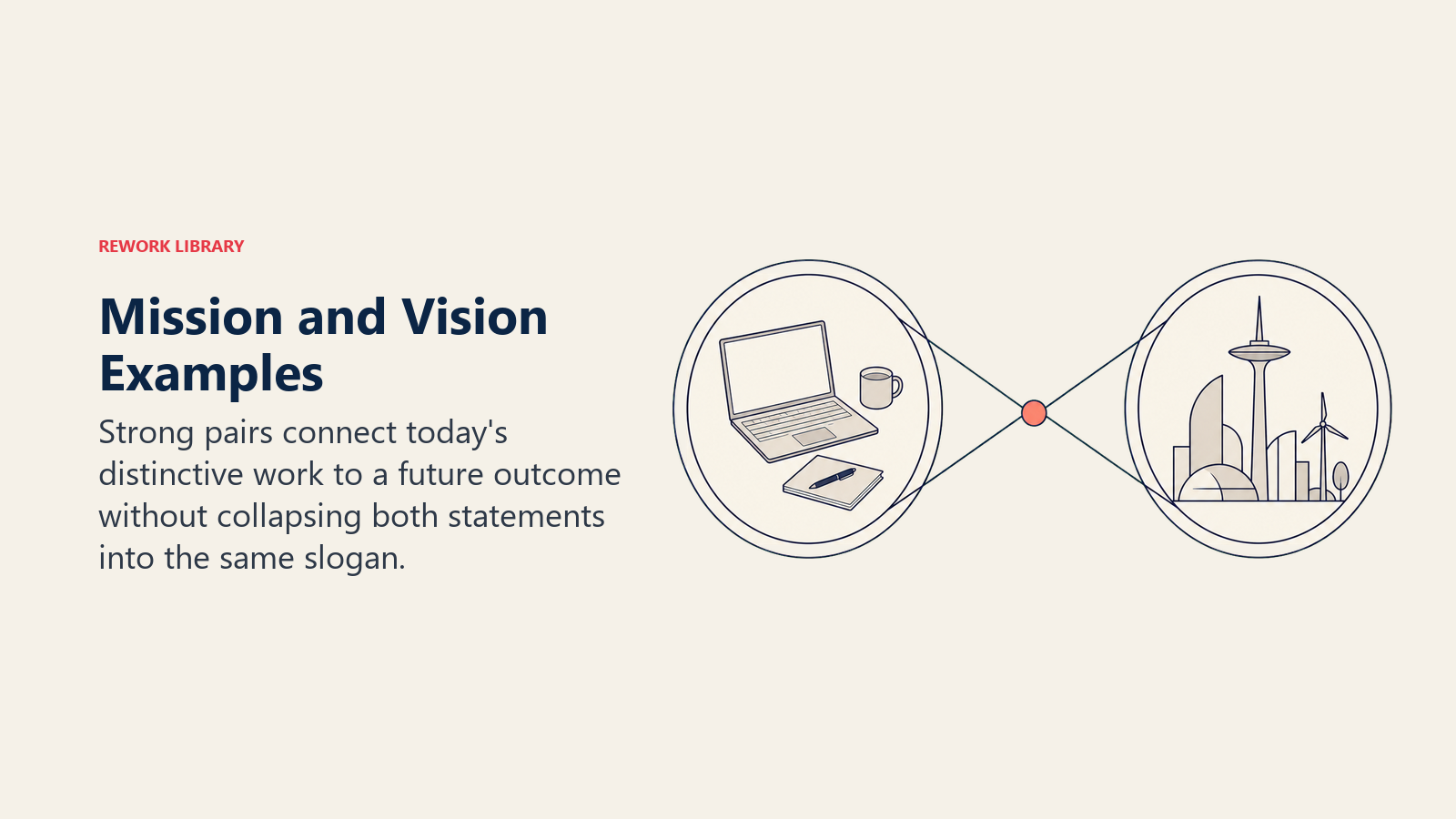 REWORK LIBRARY

Mission and Vision Examples

Strong pairs connect today's distinctive work to a future outcome without collapsing both statements into the same slogan.